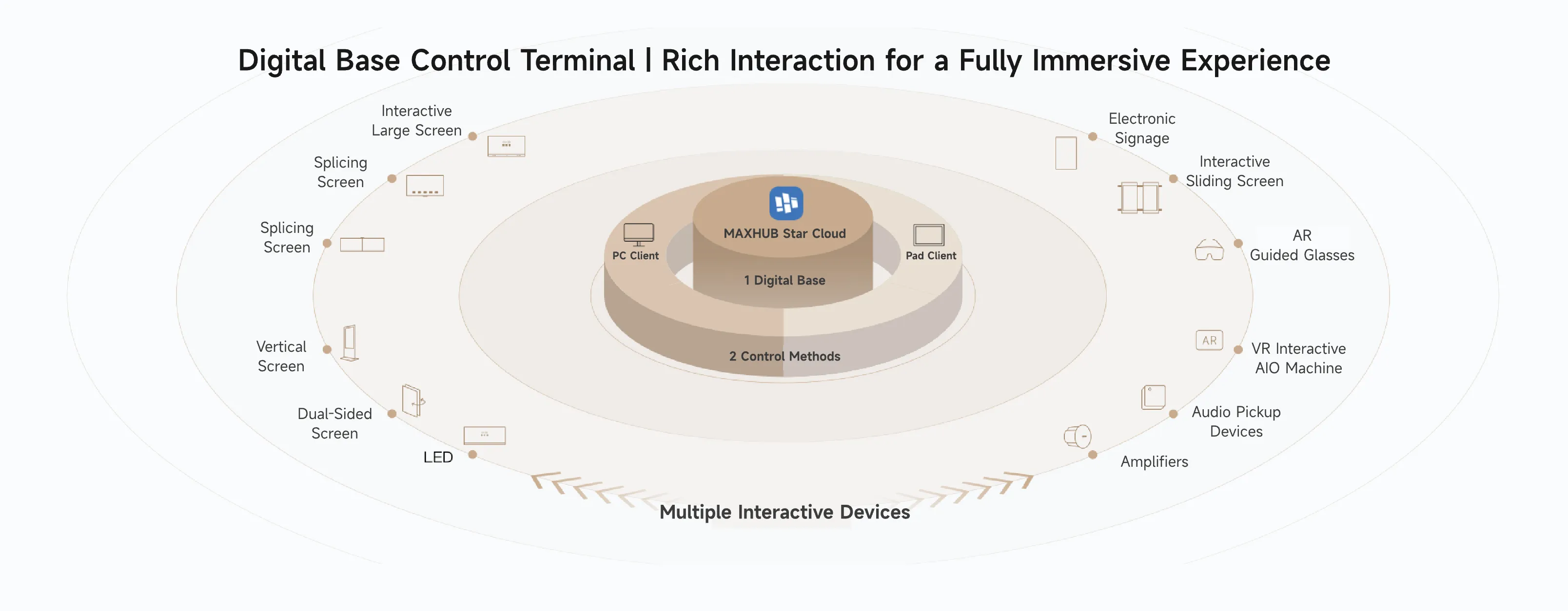 Digital Base Control Terminal | Rich Interaction for a Fully Immersive Experience

Interactive Large Screen

Splicing Screen

Splicing Screen

Vertical Screen

Dual-Sided Screen

LED

MAXHUB Star Cloud

PC Client

Pad Client

1 Digital Base

2 Control Methods

Electronic Signage

Interactive Sliding Screen

AR Guided Glasses

AR

VR Interactive AIO Machine

Audio Pickup Devices

Amplifiers

Multiple Interactive Devices